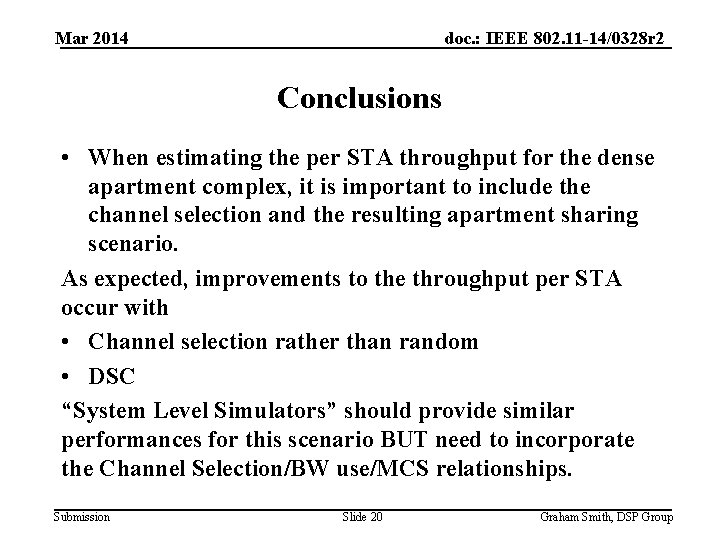 Mar 2014

doc.: IEEE 802.11-14/0328r2

Conclusions

• When estimating the per STA throughput for the dense apartment complex, it is important to include the channel selection and the resulting apartment sharing scenario.

As expected, improvements to the throughput per STA occur with

• Channel selection rather than random

• DSC

“System Level Simulators” should provide similar performances for this scenario BUT need to incorporate the Channel Selection/BW use/MCS relationships.

Submission

Slide 20

Graham Smith, DSP Group